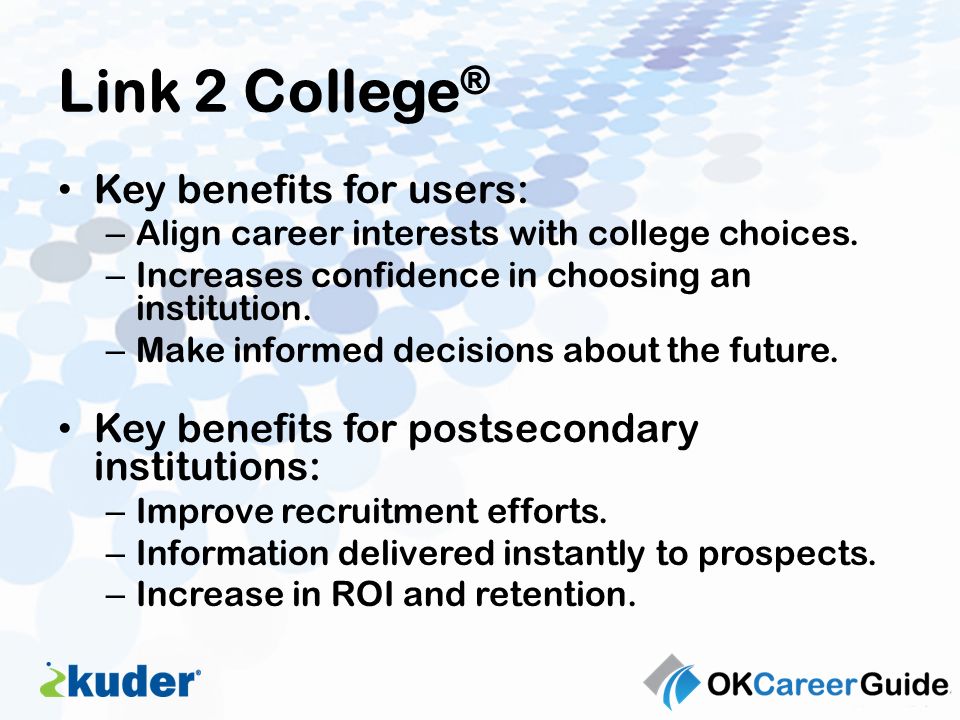 Link 2 College®

• Key benefits for users:
– Align career interests with college choices.
– Increases confidence in choosing an institution.
– Make informed decisions about the future.

• Key benefits for postsecondary institutions:
– Improve recruitment efforts.
– Information delivered instantly to prospects.
– Increase in ROI and retention.

kuder®

OKCareerGuide